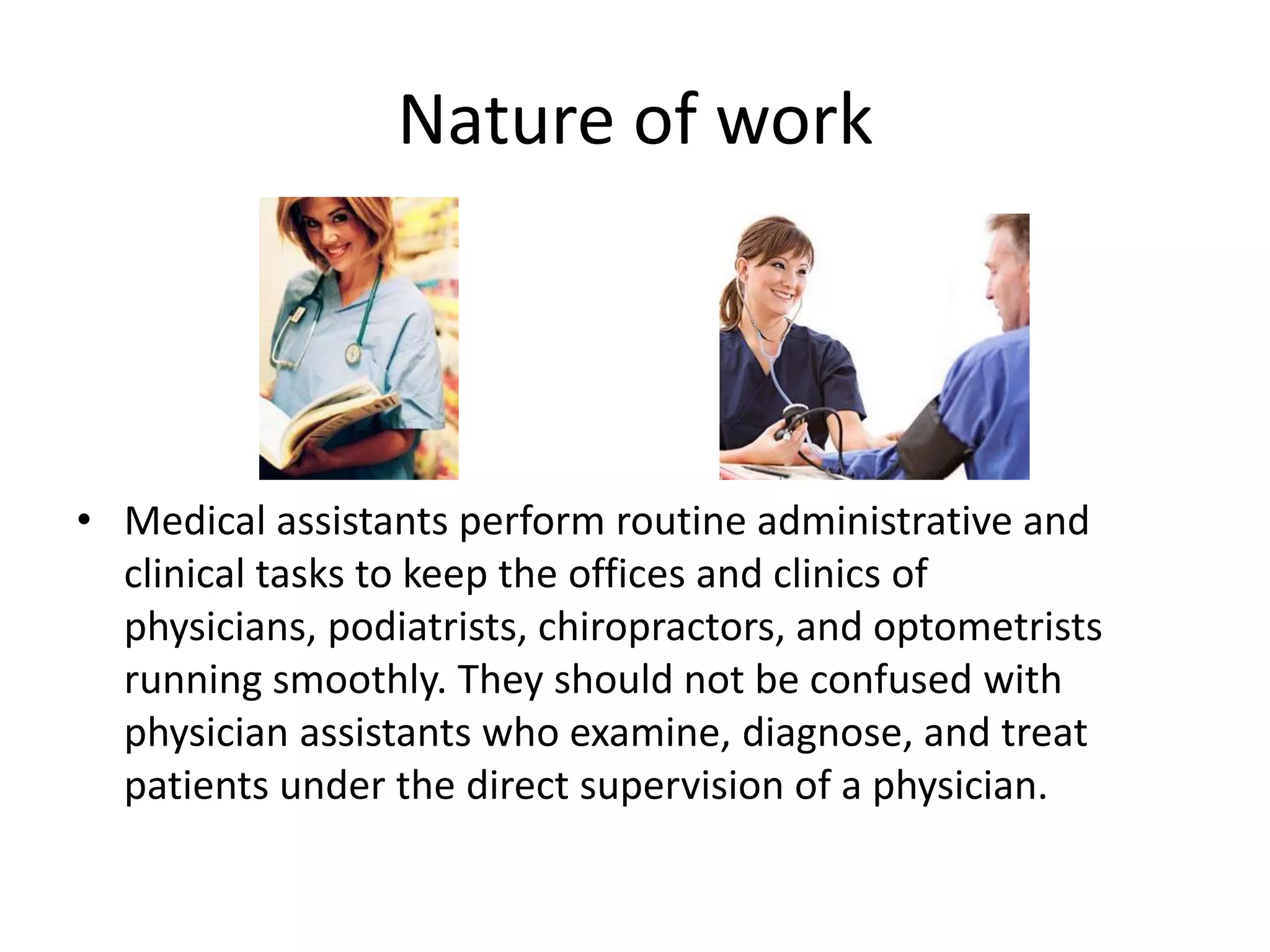 Nature of work

• Medical assistants perform routine administrative and clinical tasks to keep the offices and clinics of physicians, podiatrists, chiropractors, and optometrists running smoothly. They should not be confused with physician assistants who examine, diagnose, and treat patients under the direct supervision of a physician.